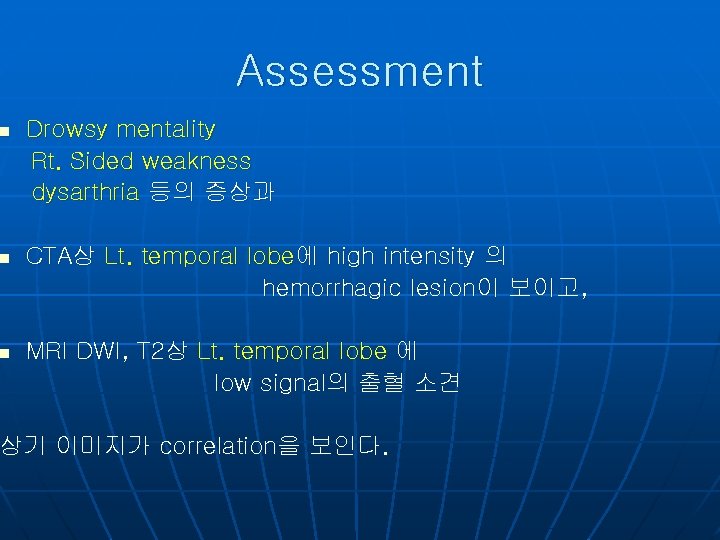 Assessment

Drowsy mentality
Rt. Sided weakness
dysarthria 등의 증상과

CTA상 Lt. temporal lobe에 high intensity 의 hemorrhagic lesion이 보이고,

MRI DWI, T2상 Lt. temporal lobe 에 low signal의 출혈 소견

상기 이미지가 correlation을 보인다.